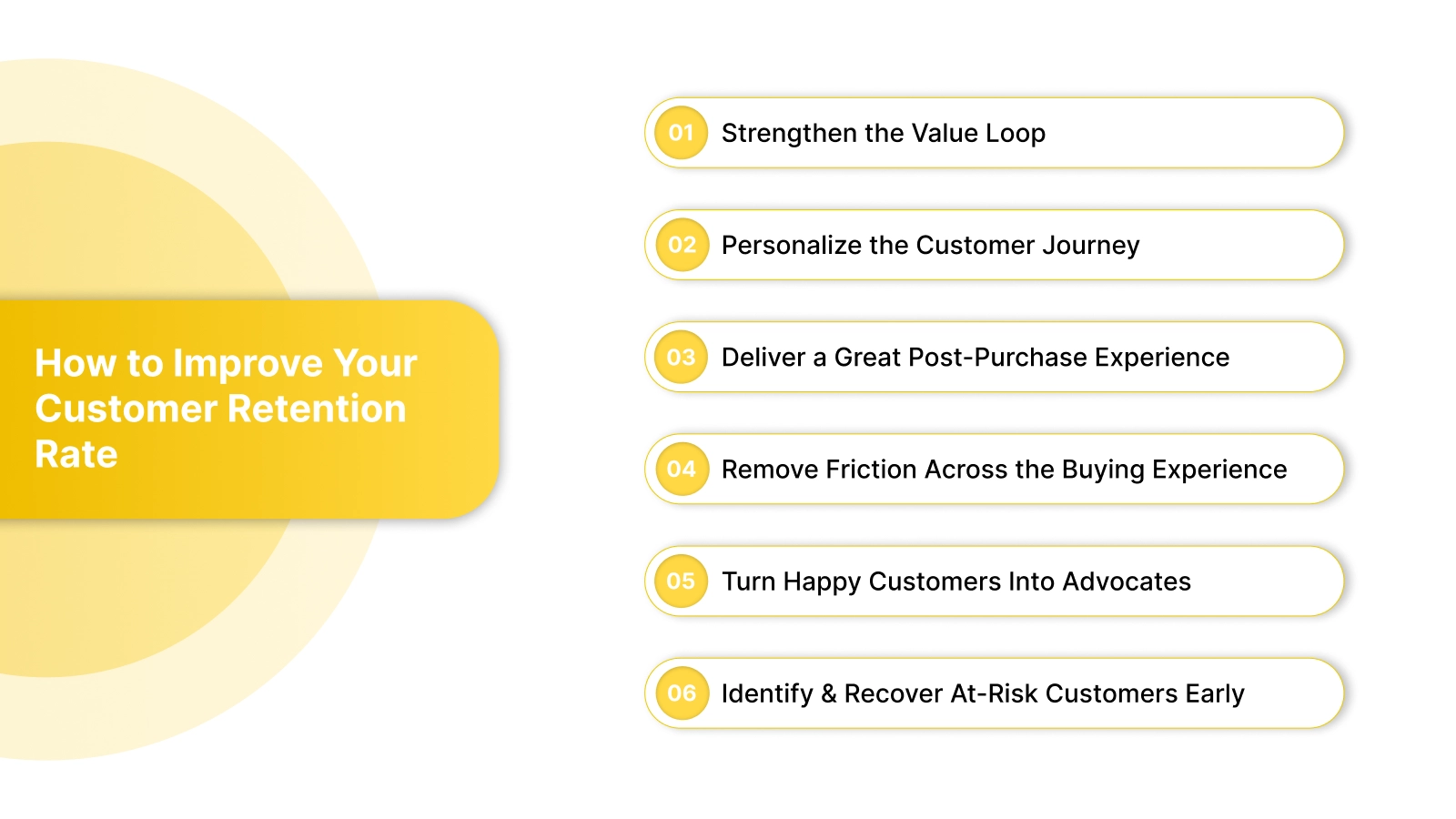 How to Improve Your Customer Retention Rate

01 Strengthen the Value Loop

02 Personalize the Customer Journey

03 Deliver a Great Post-Purchase Experience

04 Remove Friction Across the Buying Experience

05 Turn Happy Customers Into Advocates

06 Identify & Recover At-Risk Customers Early